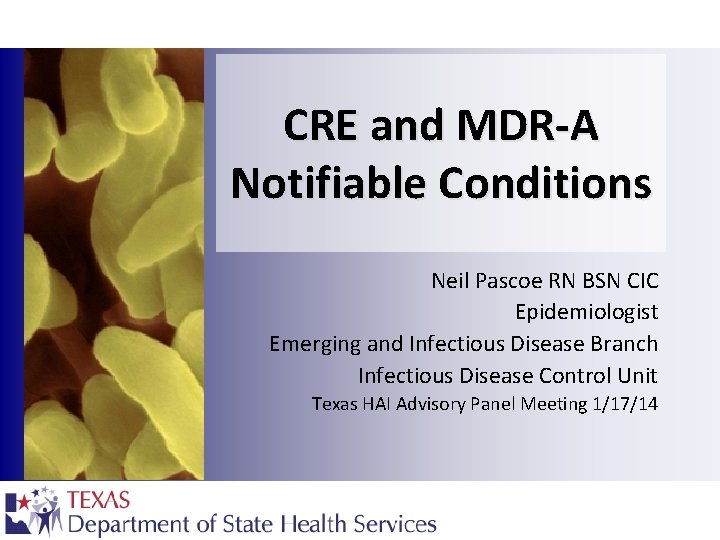 CRE and MDR-A Notifiable Conditions

Neil Pascoe RN BSN CIC
Epidemiologist
Emerging and Infectious Disease Branch
Infectious Disease Control Unit
Texas HAI Advisory Panel Meeting 1/17/14

TEXAS
Department of State Health Services